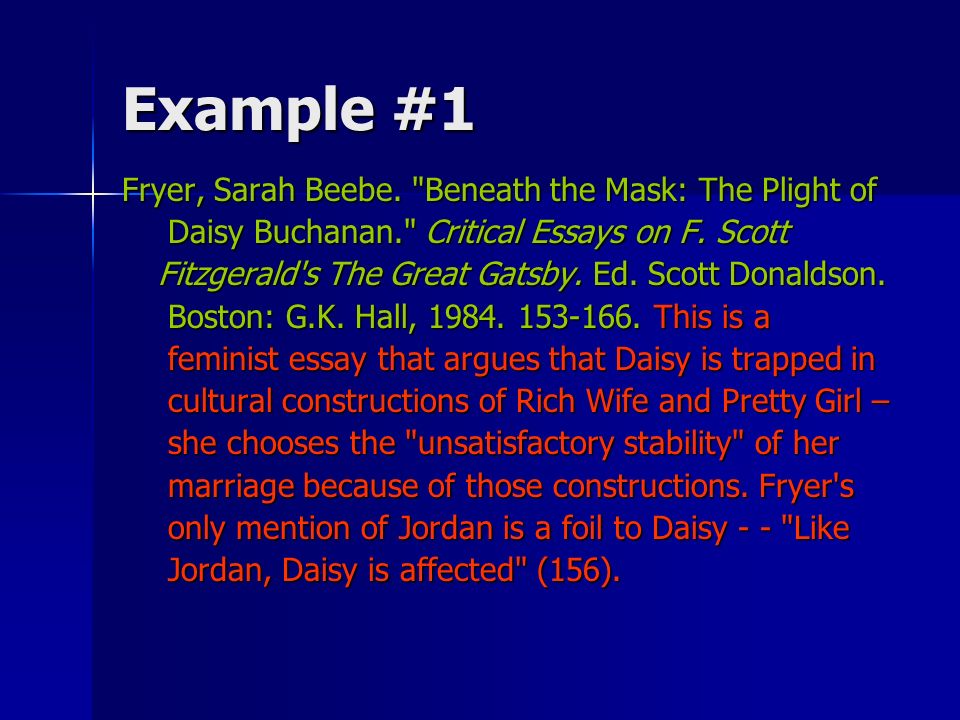 Example #1

Fryer, Sarah Beebe. "Beneath the Mask: The Plight of Daisy Buchanan." Critical Essays on F. Scott Fitzgerald's The Great Gatsby. Ed. Scott Donaldson. Boston: G.K. Hall, 1984. 153-166. This is a feminist essay that argues that Daisy is trapped in cultural constructions of Rich Wife and Pretty Girl – she chooses the "unsatisfactory stability" of her marriage because of those constructions. Fryer's only mention of Jordan is a foil to Daisy - - "Like Jordan, Daisy is affected" (156).